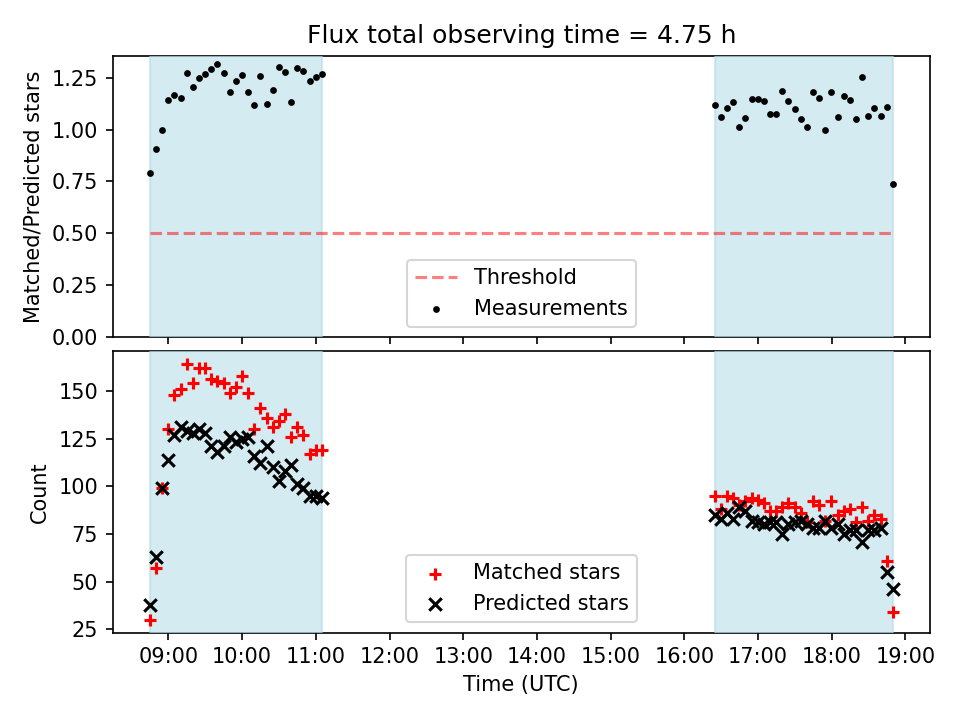 Flux total observing time = 4.75 h

Matched/Predicted stars

1.25
1.00
0.75
0.50
0.25
0.00

Threshold
Measurements

Count

150
125
100
75
50
25

Matched stars
Predicted stars

09:00 10:00 11:00 12:00 13:00 14:00 15:00 16:00 17:00 18:00 19:00

Time (UTC)